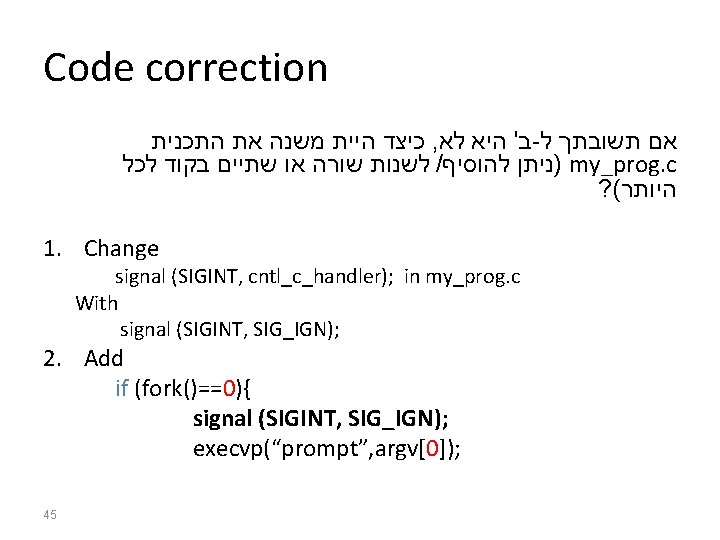 Code correction

אם תשובתך ל-ב' היא לא, כיצד היית משנה את התכנית my_prog.c (ניתן להוסיף/ לשנות שורה או שתיים בקוד לכל היותר)?

1. Change
signal (SIGINT, cntl_c_handler); in my_prog.c
With
signal (SIGINT, SIG_IGN);
2. Add
if (fork()==0){
signal (SIGINT, SIG_IGN);
execvp("prompt",argv[0]);

45